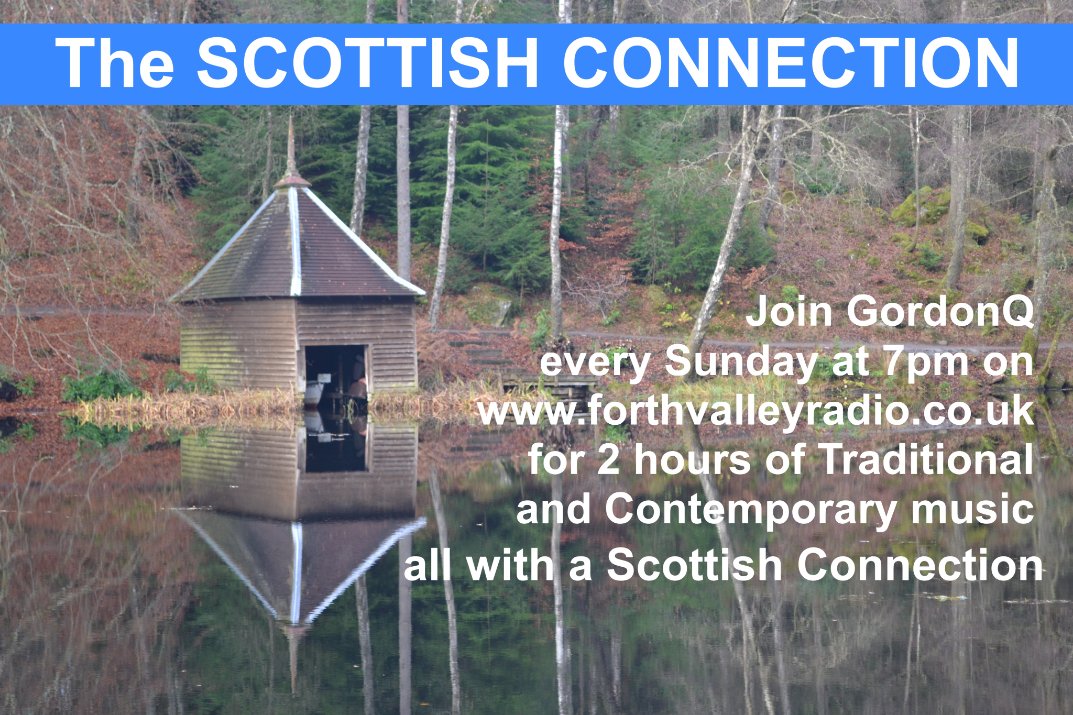 The SCOTTISH CONNECTION

Join GordonQ every Sunday at 7pm on www.forthvalleyradio.co.uk for 2 hours of Traditional and Contemporary music all with a Scottish Connection